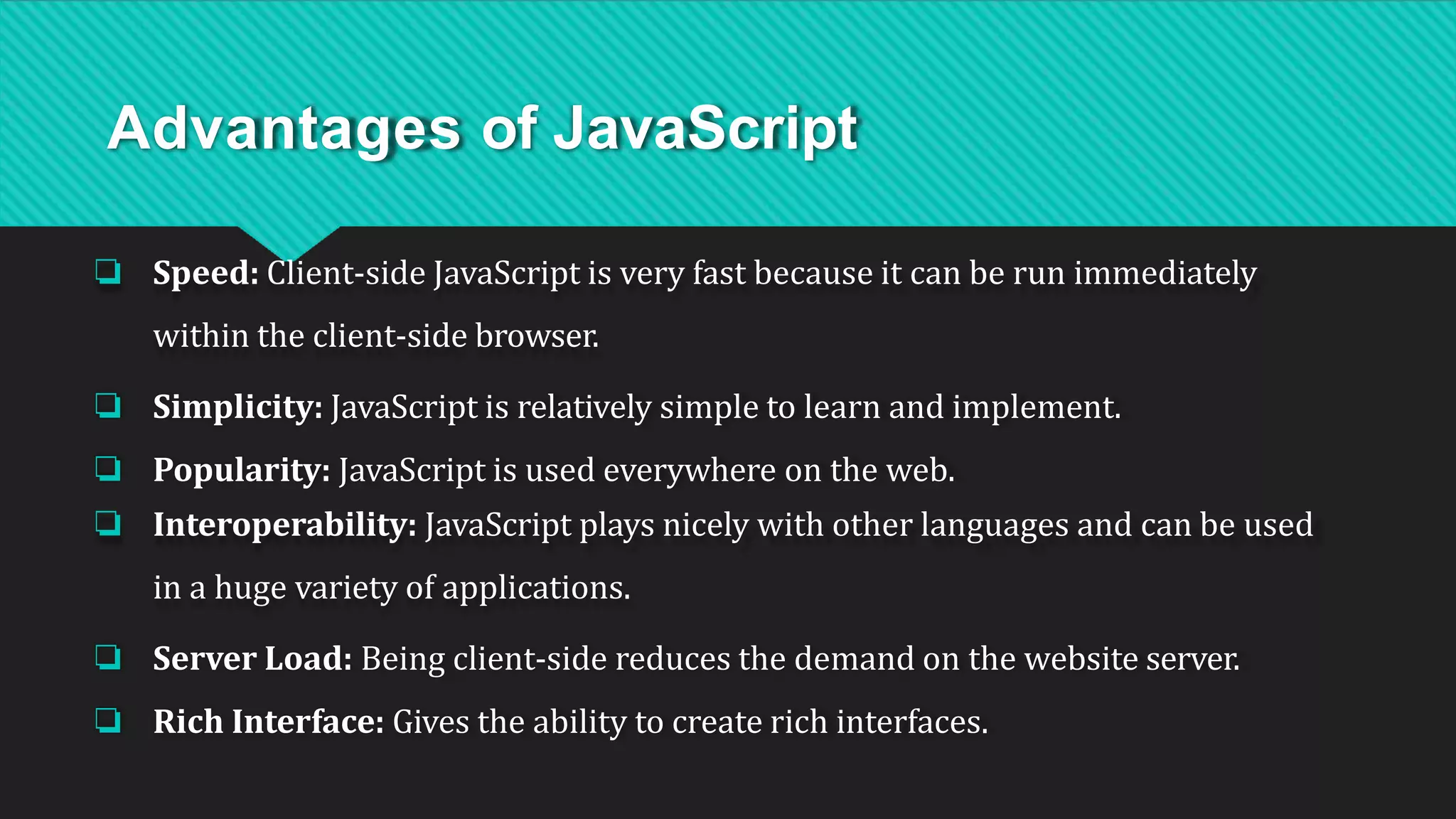 Advantages of JavaScript

❑ Speed: Client-side JavaScript is very fast because it can be run immediately within the client-side browser.

❑ Simplicity: JavaScript is relatively simple to learn and implement.

❑ Popularity: JavaScript is used everywhere on the web.

❑ Interoperability: JavaScript plays nicely with other languages and can be used in a huge variety of applications.

❑ Server Load: Being client-side reduces the demand on the website server.

❑ Rich Interface: Gives the ability to create rich interfaces.